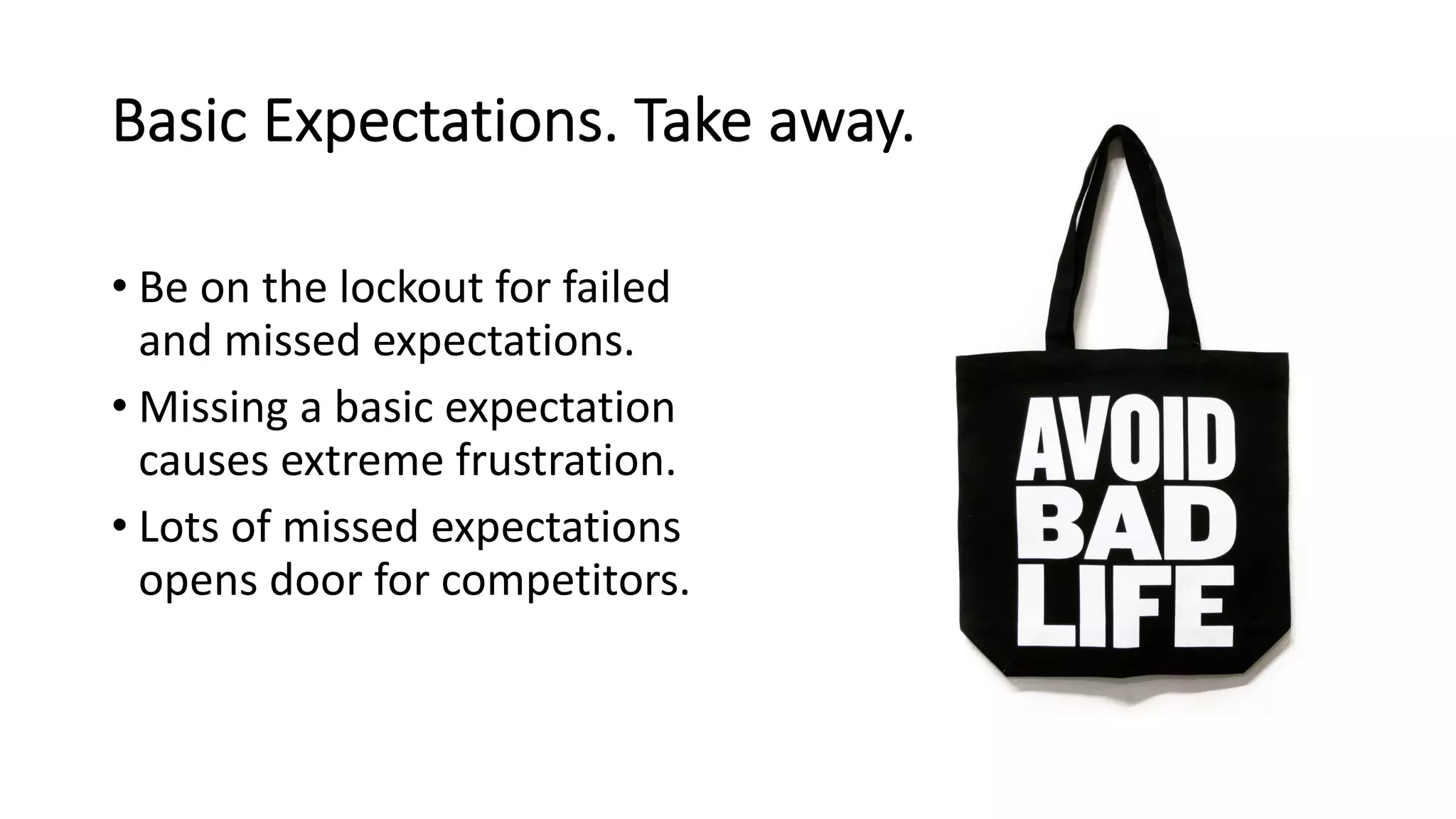 Basic Expectations. Take away.

• Be on the lockout for failed and missed expectations.
• Missing a basic expectation causes extreme frustration.
• Lots of missed expectations opens door for competitors.

AVOID
BAD
LIFE